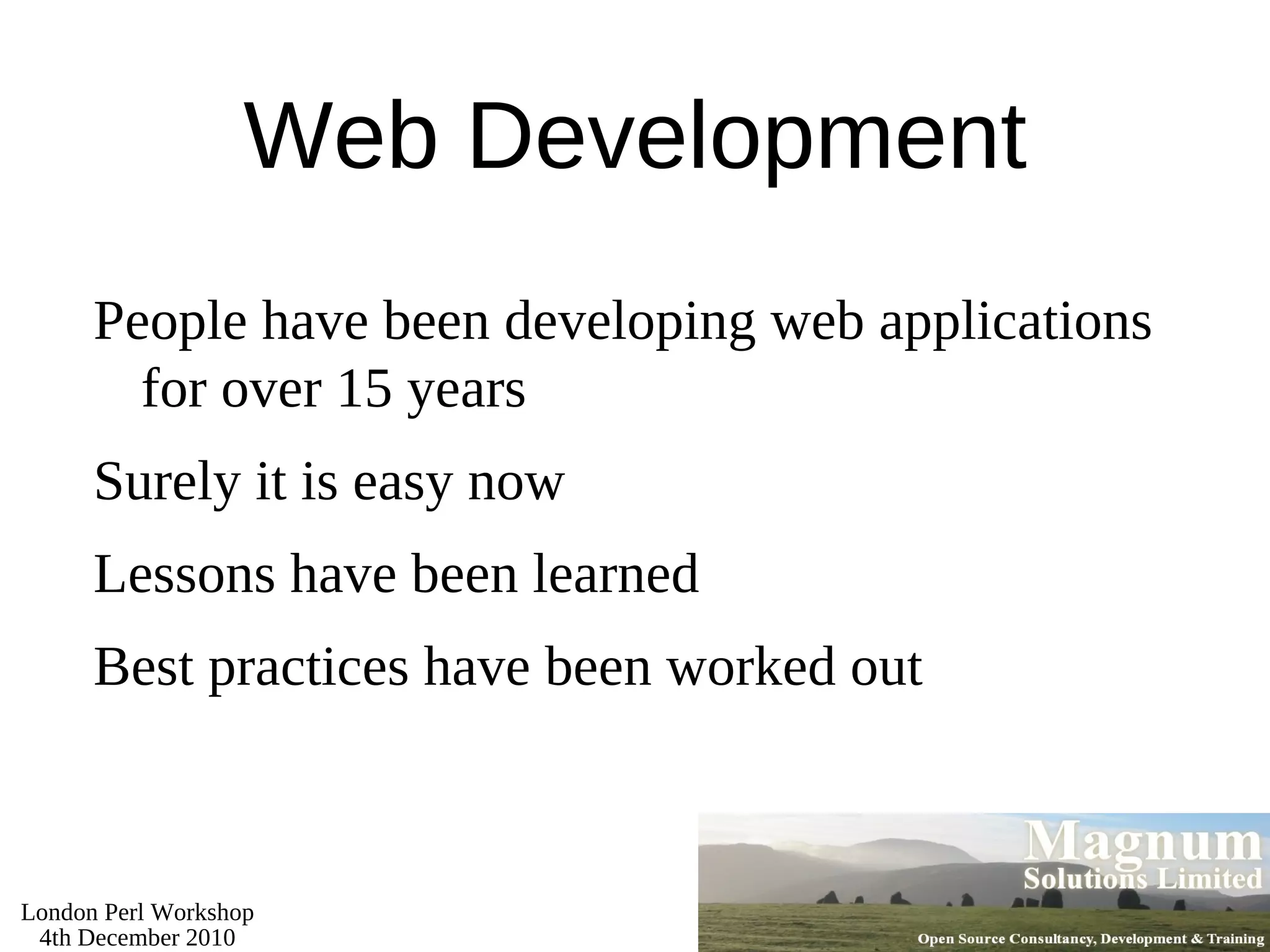 Web Development

People have been developing web applications for over 15 years

Surely it is easy now

Lessons have been learned

Best practices have been worked out

London Perl Workshop
4th December 2010

Magnum
Solutions Limited

Open Source Consultancy, Development & Training